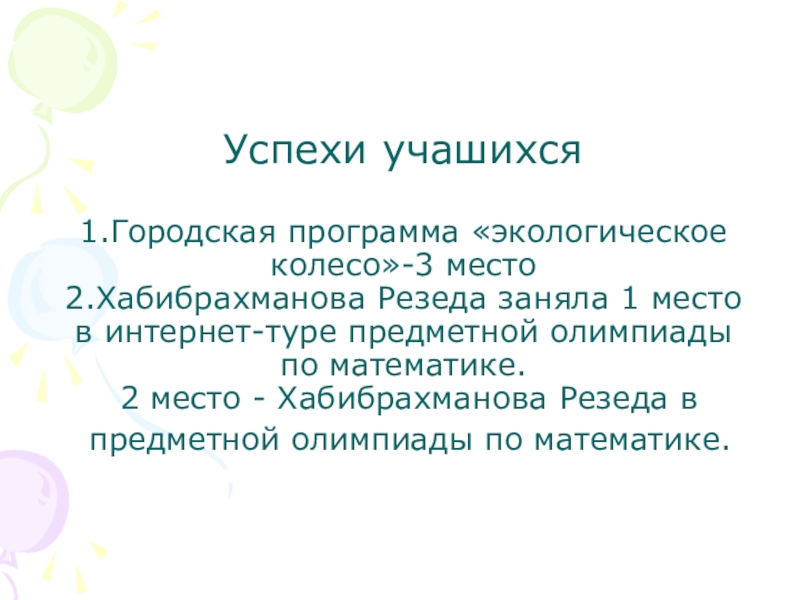 Успехи учашихся

1.Городская программа «экологическое колесо»-3 место
2.Хабибрахманова Резеда заняла 1 место в интернет-туре предметной олимпиады по математике.
2 место - Хабибрахманова Резеда в предметной олимпиады по математике.